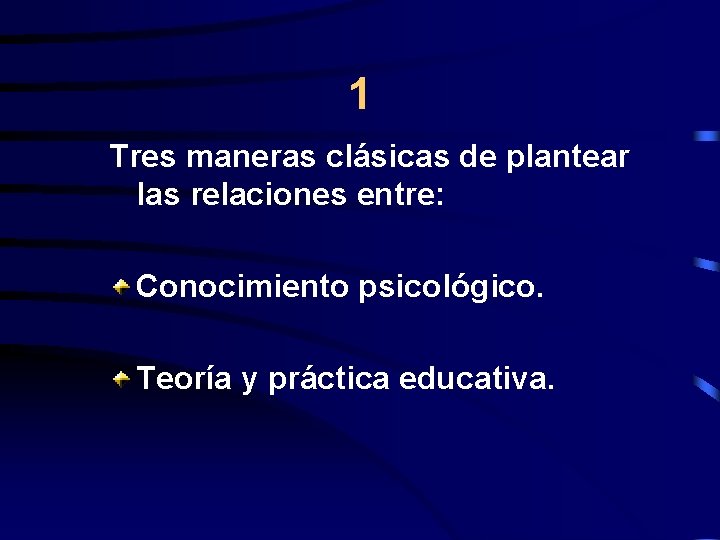 1

Tres maneras clásicas de plantear las relaciones entre:

Conocimiento psicológico.

Teoría y práctica educativa.